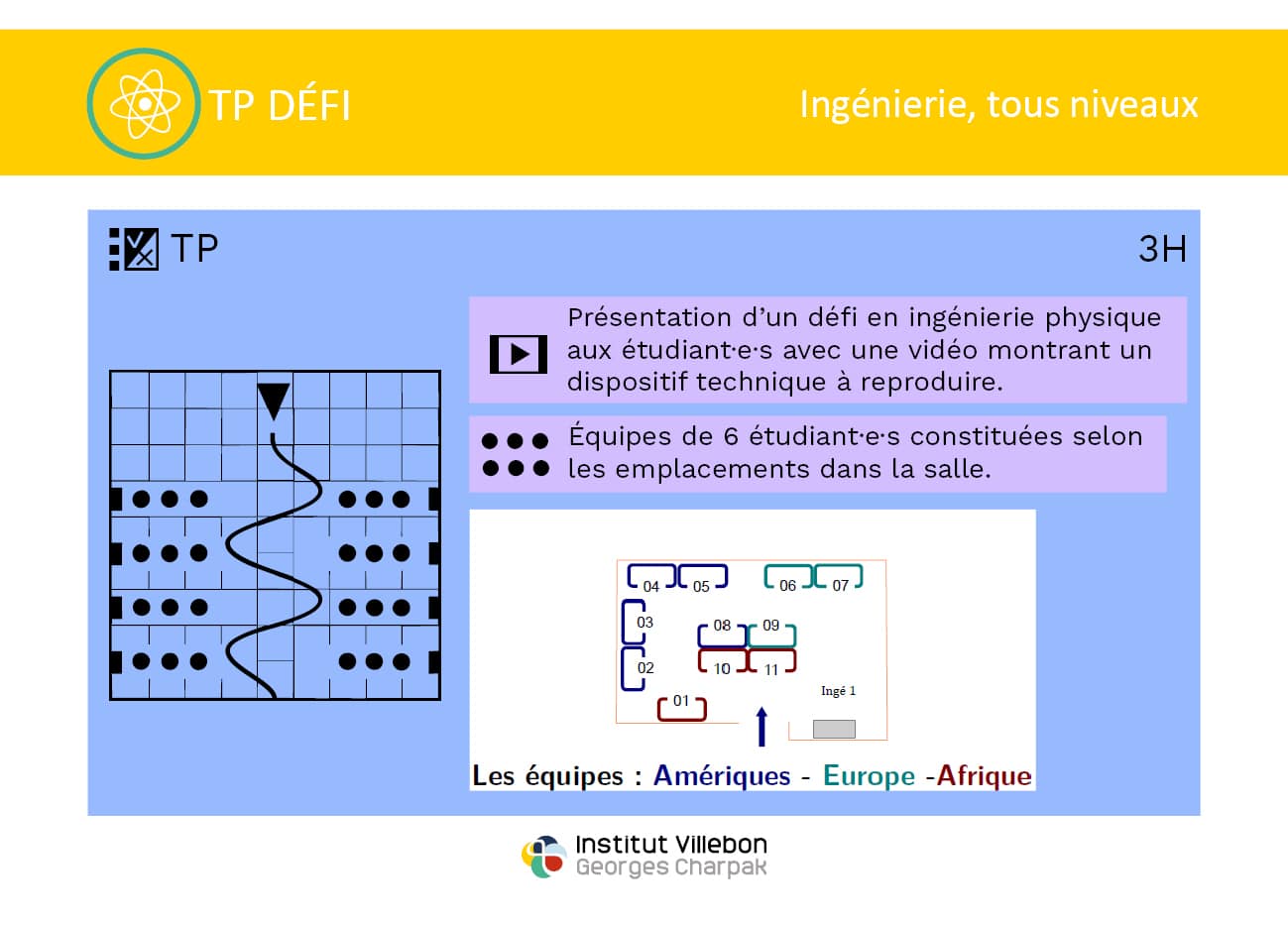 TP DÉFI

Ingénierie, tous niveaux

TP

3H

Présentation d'un défi en ingénierie physique aux étudiant·e·s avec une vidéo montrant un dispositif technique à reproduire.

Équipes de 6 étudiant·e·s constituées selon les emplacements dans la salle.

04 05 06 07
03 08 09
02 10 11
Ingé 1
01

Les équipes : Amériques - Europe -Afrique

Institut Villebon
Georges Charpak